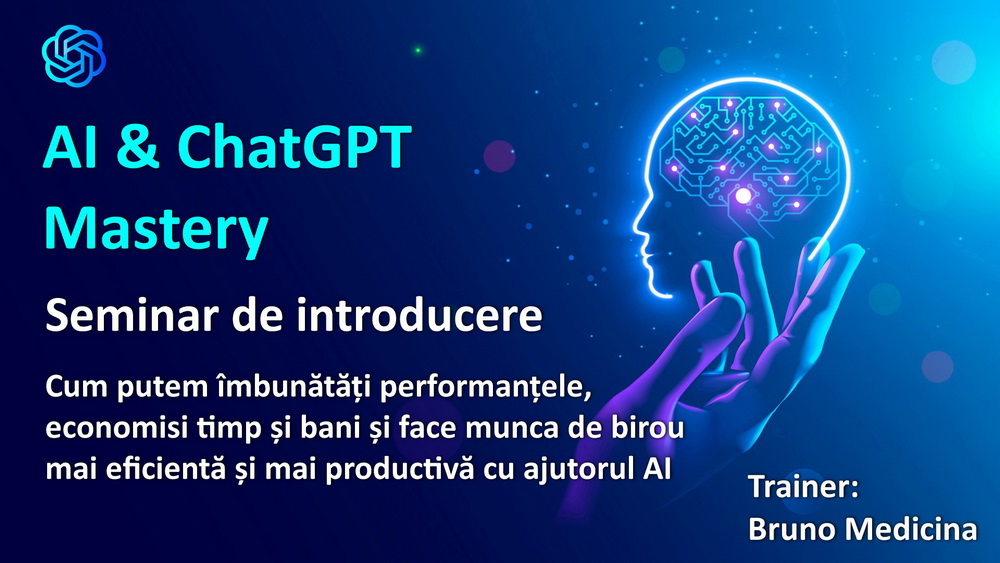 AI & ChatGPT Mastery

Seminar de introducere

Cum putem îmbunătăți performanțele, economisi timp și bani și face munca de birou mai eficientă și mai productivă cu ajutorul AI

Trainer:
Bruno Medicina